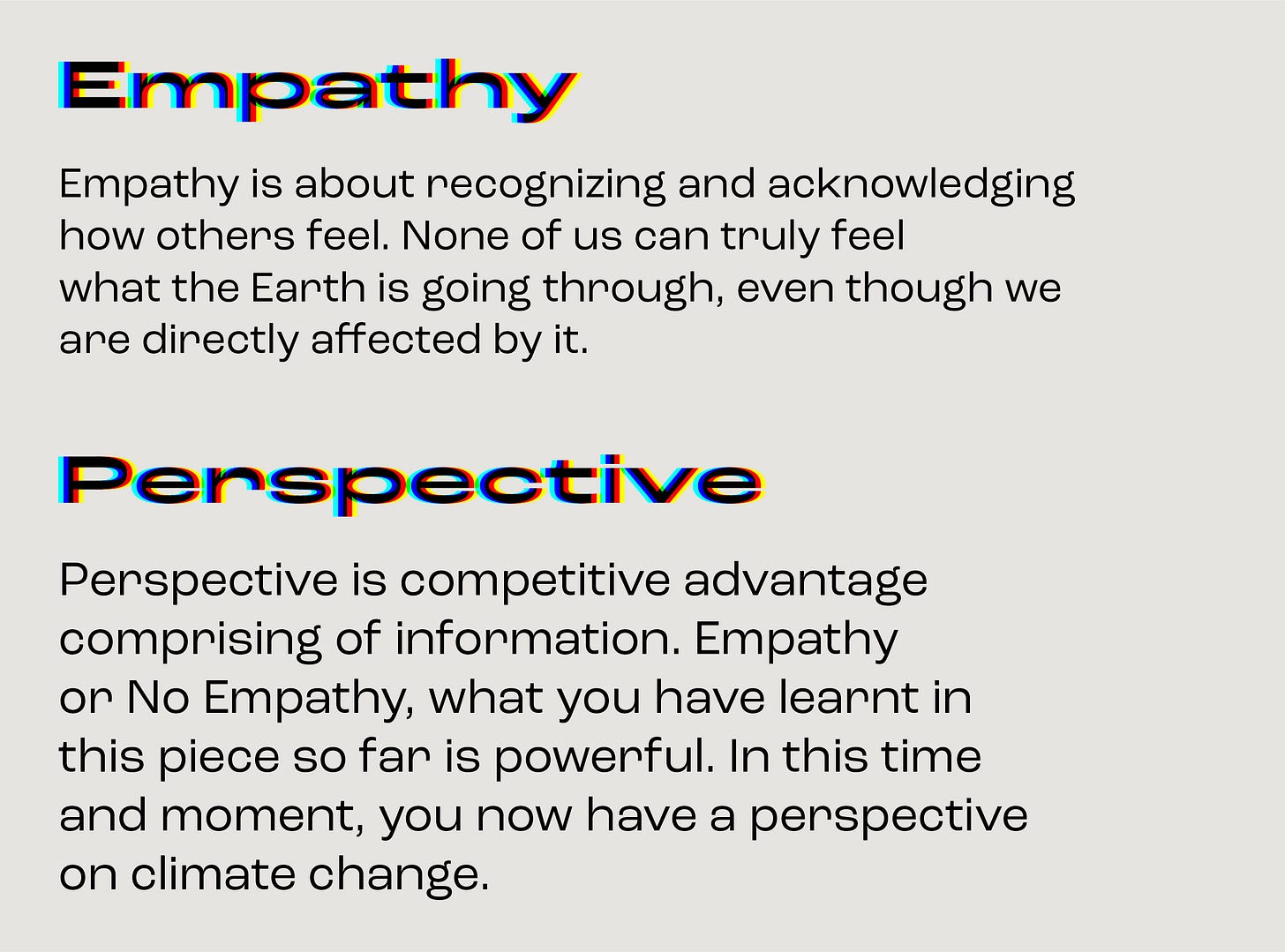 Empathy

Empathy is about recognizing and acknowledging how others feel. None of us can truly feel what the Earth is going through, even though we are directly affected by it.

Perspective

Perspective is competitive advantage comprising of information. Empathy or No Empathy, what you have learnt in this piece so far is powerful. In this time and moment, you now have a perspective on climate change.